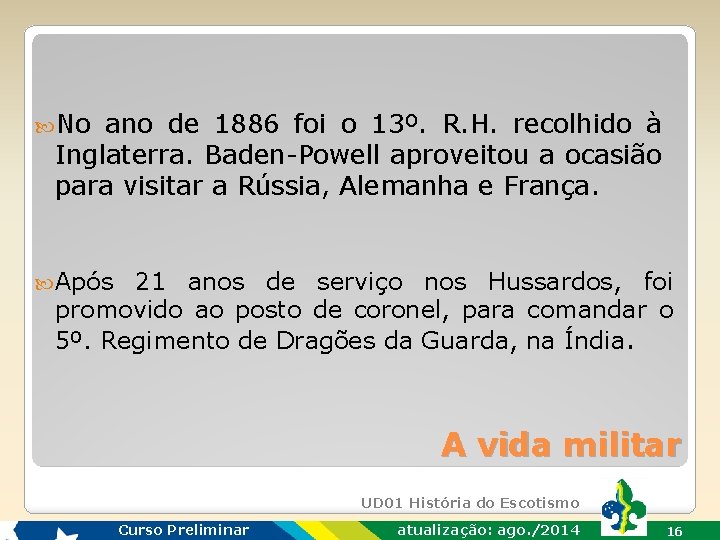 No ano de 1886 foi o 13º. R.H. recolhido à Inglaterra. Baden-Powell aproveitou a ocasião para visitar a Rússia, Alemanha e França.

Após 21 anos de serviço nos Hussardos, foi promovido ao posto de coronel, para comandar o 5º. Regimento de Dragões da Guarda, na Índia.

A vida militar

UD01 História do Escotismo

Curso Preliminar

atualização: ago./2014

16